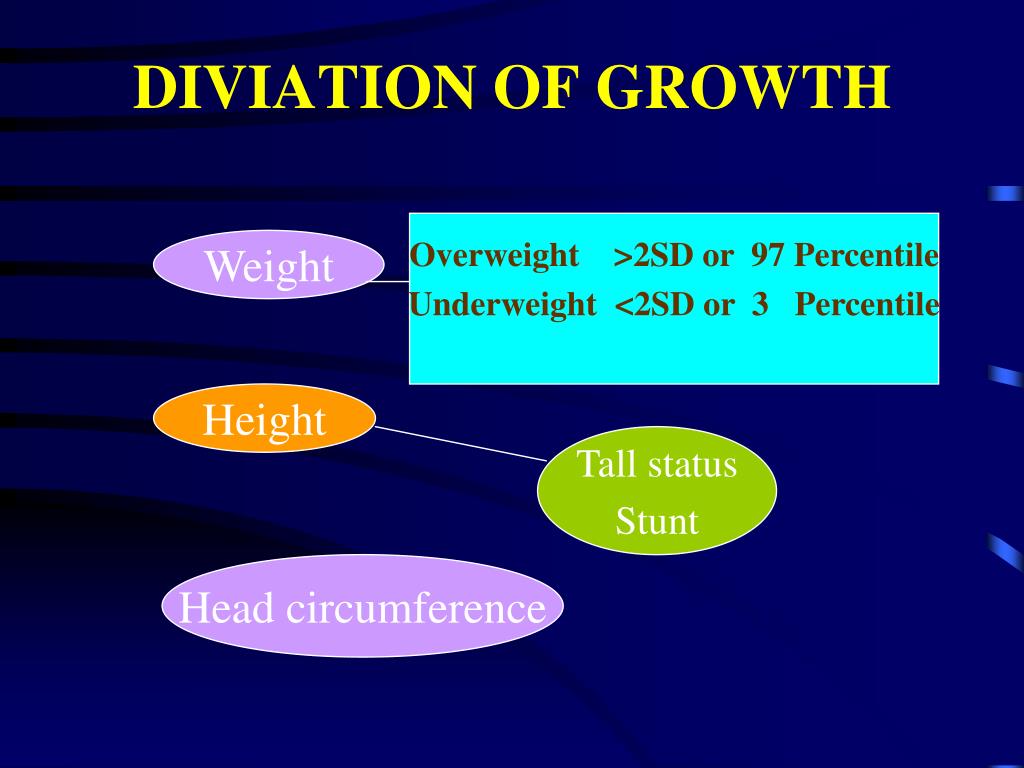 DIVIATION OF GROWTH

Weight

Overweight >2SD or 97 Percentile
Underweight <2SD or 3 Percentile

Height

Tall status
Stunt

Head circumference